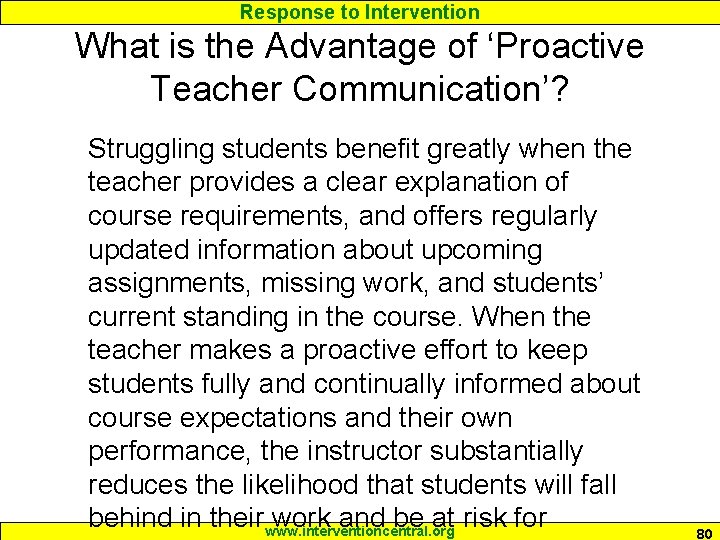 Response to Intervention

What is the Advantage of ‘Proactive Teacher Communication’?

Struggling students benefit greatly when the teacher provides a clear explanation of course requirements, and offers regularly updated information about upcoming assignments, missing work, and students’ current standing in the course. When the teacher makes a proactive effort to keep students fully and continually informed about course expectations and their own performance, the instructor substantially reduces the likelihood that students will fall behind in their work and be at risk for

www.interventioncentral.org

80